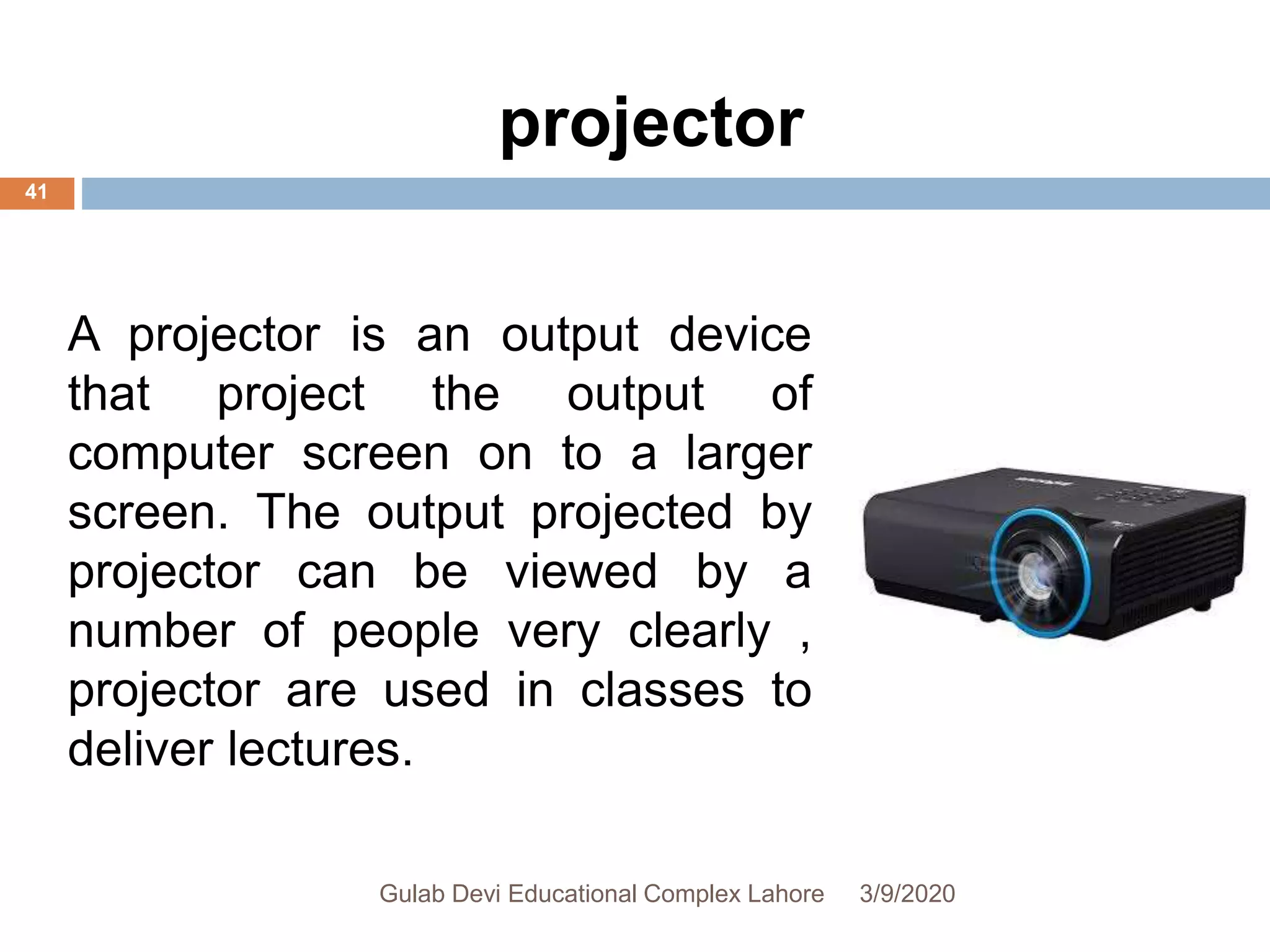 projector

41

A projector is an output device that project the output of computer screen on to a larger screen. The output projected by projector can be viewed by a number of people very clearly , projector are used in classes to deliver lectures.

Gulab Devi Educational Complex Lahore 3/9/2020